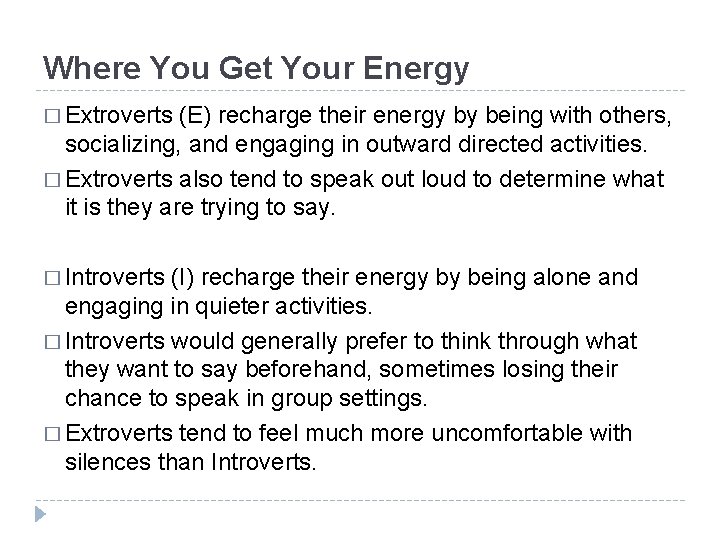 Where You Get Your Energy

□ Extroverts (E) recharge their energy by being with others, socializing, and engaging in outward directed activities.

□ Extroverts also tend to speak out loud to determine what it is they are trying to say.

□ Introverts (I) recharge their energy by being alone and engaging in quieter activities.

□ Introverts would generally prefer to think through what they want to say beforehand, sometimes losing their chance to speak in group settings.

□ Extroverts tend to feel much more uncomfortable with silences than Introverts.